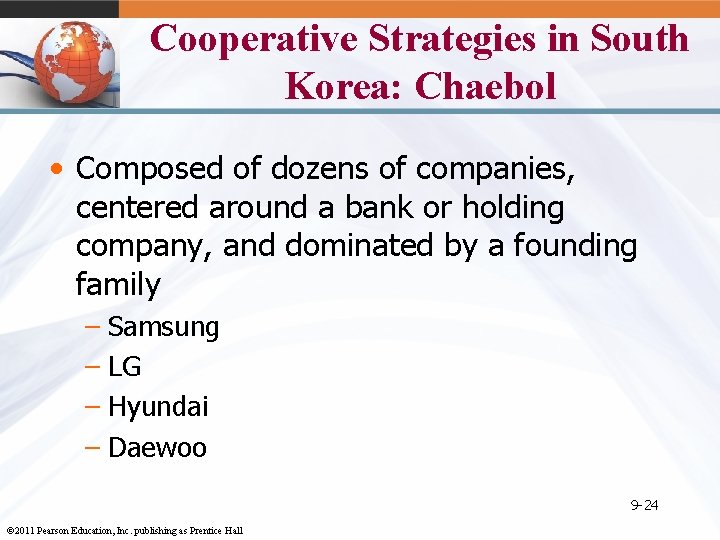 Cooperative Strategies in South Korea: Chaebol

• Composed of dozens of companies, centered around a bank or holding company, and dominated by a founding family
- Samsung
- LG
- Hyundai
- Daewoo

9-24

©2011 Pearson Education, Inc. publishing as Prentice Hall